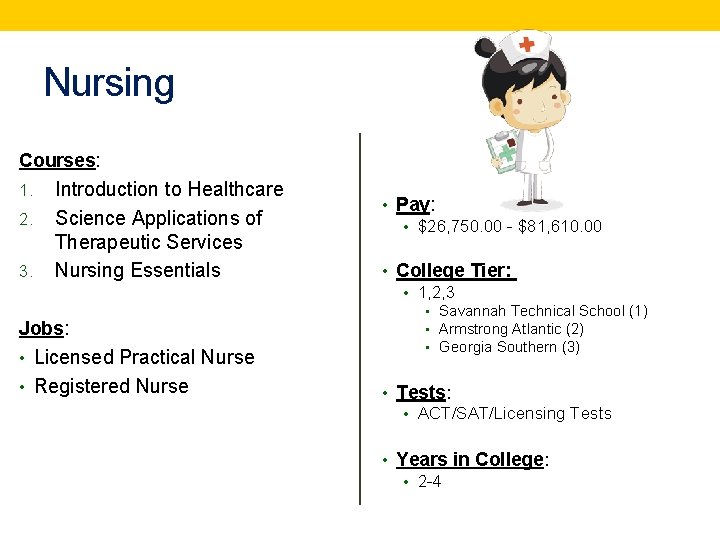 Nursing

Courses:
1. Introduction to Healthcare
2. Science Applications of Therapeutic Services
3. Nursing Essentials

Jobs:
• Licensed Practical Nurse
• Registered Nurse

• Pay:
  • \$26,750.00 - \$81,610.00

• College Tier:
  • 1,2,3
    • Savannah Technical School (1)
    • Armstrong Atlantic (2)
    • Georgia Southern (3)

• Tests:
  • ACT/SAT/Licensing Tests

• Years in College:
  • 2-4